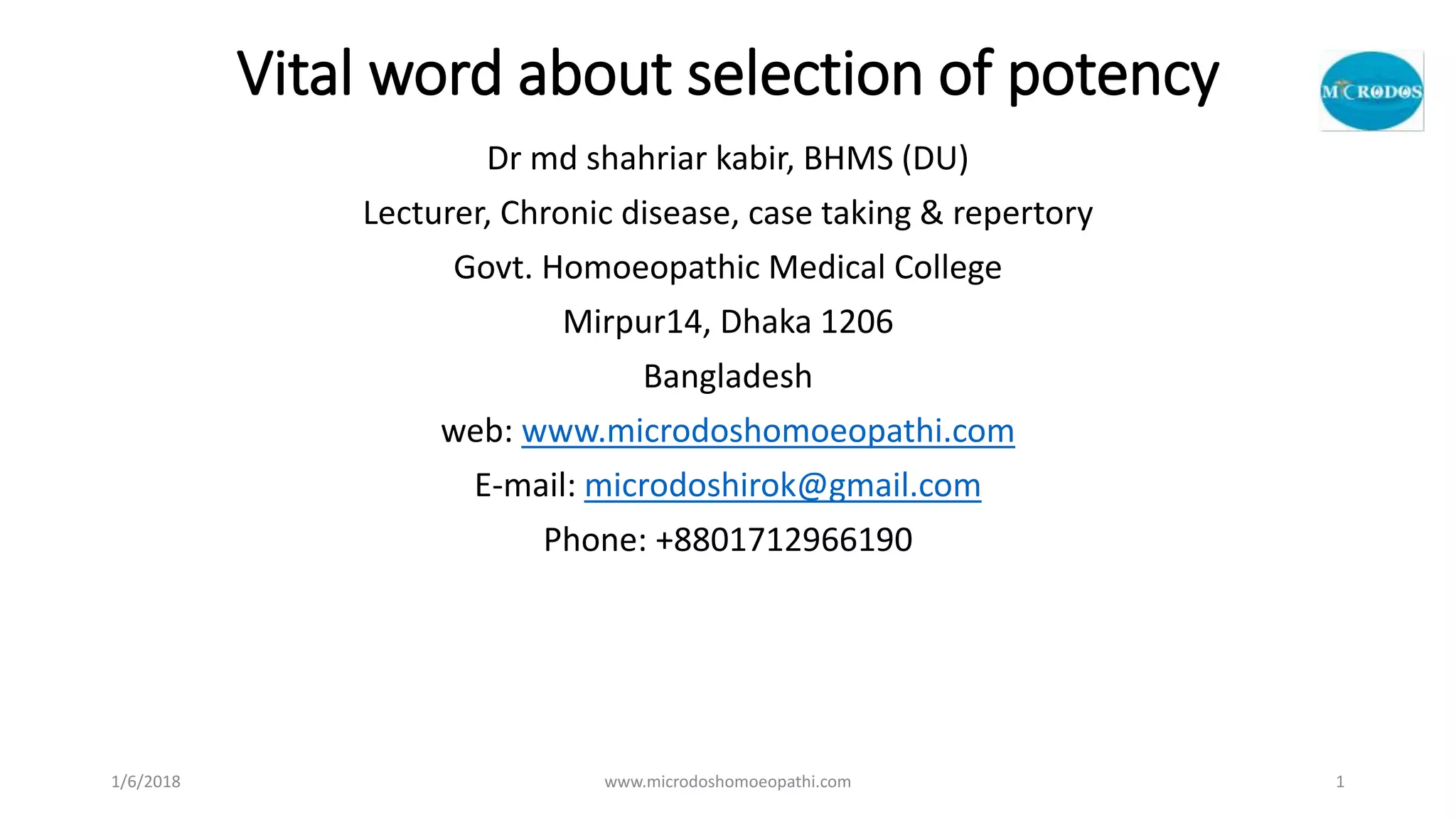 Vital word about selection of potency

MICRODOS

Dr md shahriar kabir, BHMS (DU)

Lecturer, Chronic disease, case taking & repertory

Govt. Homoeopathic Medical College

Mirpur14, Dhaka 1206

Bangladesh

web: www.microdoshomoeopathi.com

E-mail: microdoshirok@gmail.com

Phone: +8801712966190

1/6/2018

www.microdoshomoeopathi.com

1